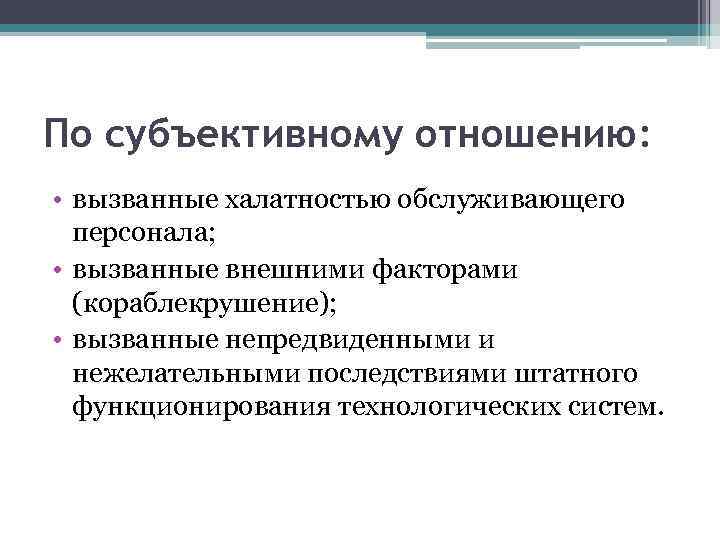 По субъективному отношению:

• вызванные халатностью обслуживающего персонала;
• вызванные внешними факторами (кораблекрушение);
• вызванные непредвиденными и нежелательными последствиями штатного функционирования технологических систем.